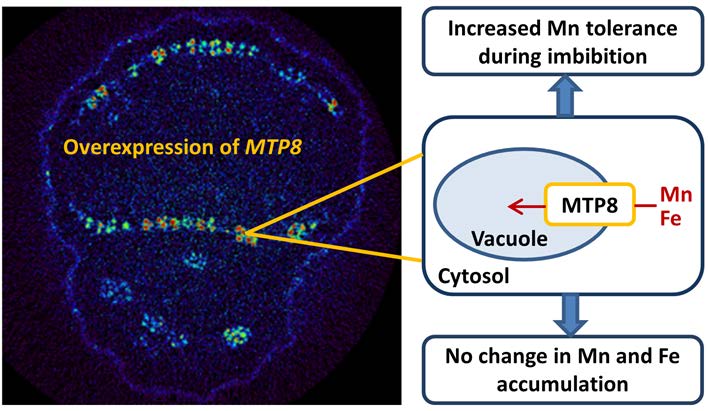 Overexpression of MTP8

Increased Mn tolerance during imbibition

MTP8

Mn
Fe

Vacuole

Cytosol

No change in Mn and Fe accumulation